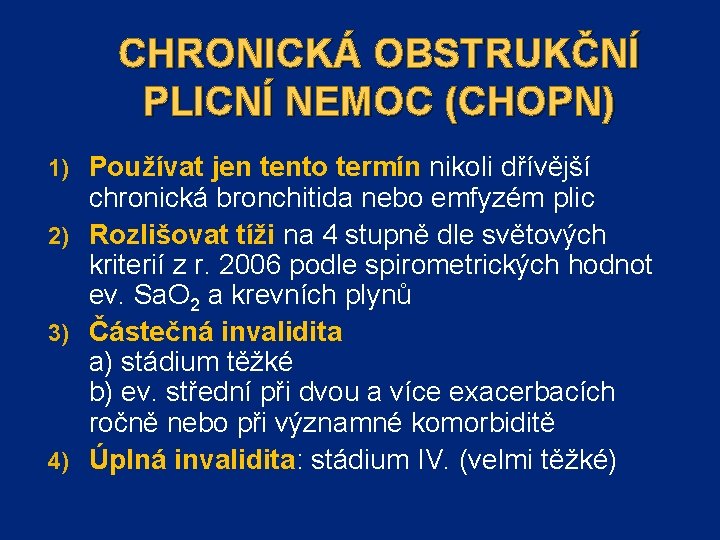 CHRONICKÁ OBSTRUKČNÍ PLICNÍ NEMOC (CHOPN)

1) Používat jen tento termín nikoli dřívější chronická bronchitida nebo emfyzém plic

2) Rozlišovat tíži na 4 stupně dle světových kriterií z r. 2006 podle spirometrických hodnot ev. $SaO_2$ a krevních plynů

3) Částečná invalidita
a) stádium těžké
b) ev. střední při dvou a více exacerbacích ročně nebo při významné komorbiditě

4) Úplná invalidita: stádium IV. (velmi těžké)